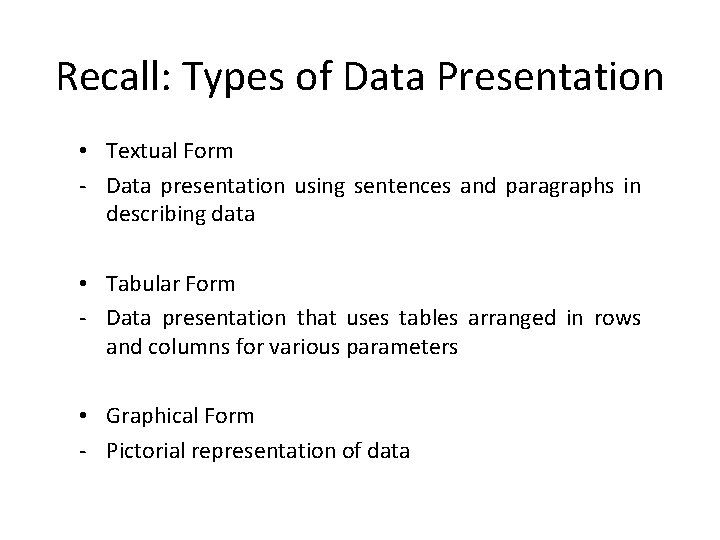 Recall: Types of Data Presentation

• Textual Form
- Data presentation using sentences and paragraphs in describing data

• Tabular Form
- Data presentation that uses tables arranged in rows and columns for various parameters

• Graphical Form
- Pictorial representation of data